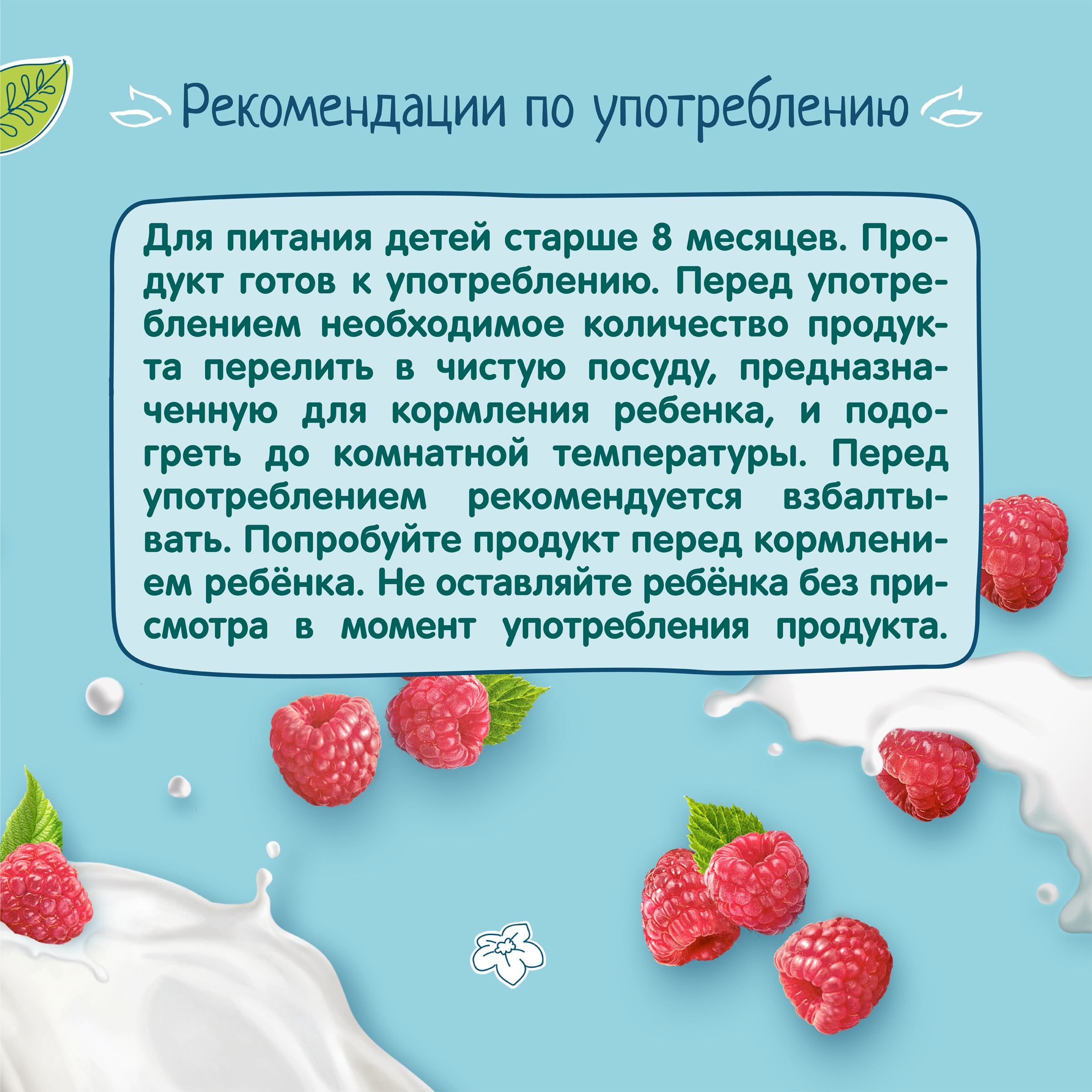 Рекомендации по употреблению

Для питания детей старше 8 месяцев. Продукт готов к употреблению. Перед употреблением необходимое количество продукта перелить в чистую посуду, предназначенную для кормления ребенка, и подогреть до комнатной температуры. Перед употреблением рекомендуется взбалтывать. Попробуйте продукт перед кормлением ребёнка. Не оставляйте ребёнка без присмотра в момент употребления продукта.